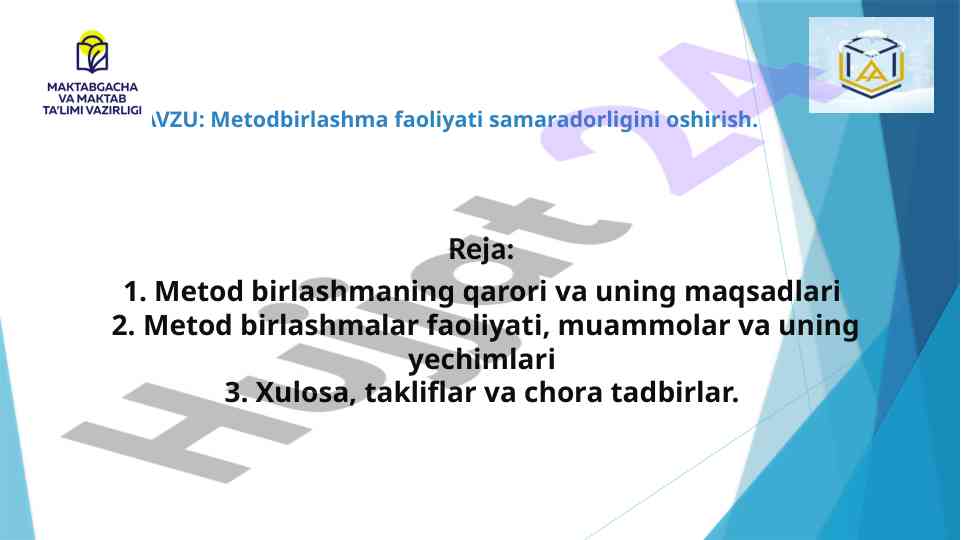 MAKTABGACHA VA MAKTAB TA'LIMI VAZIRLIGI

AVZU: Metodbirlashma faoliyati samaradorligini oshirish.

Hujjat 24

Reja:

1. Metod birlashmaning qarori va uning maqsadlari
2. Metod birlashmalar faoliyati, muammolar va uning yechimlari
3. Xulosa, takliflar va chora tadbirlar.